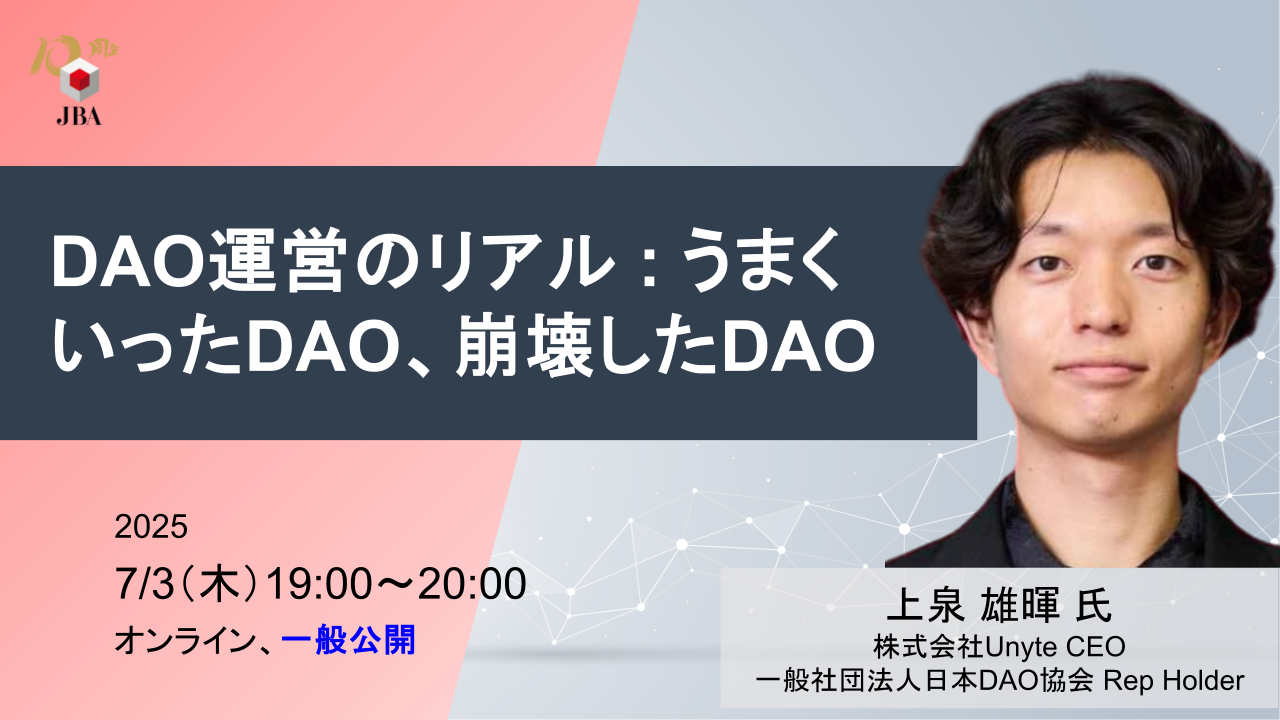 10周年

JBA

DAO運営のリアル：うまくいったDAO、崩壊したDAO

2025
7/3（木）19:00～20:00
オンライン、一般公開

上泉 雄暉 氏
株式会社Unyte CEO
一般社団法人日本DAO協会 Rep Holder